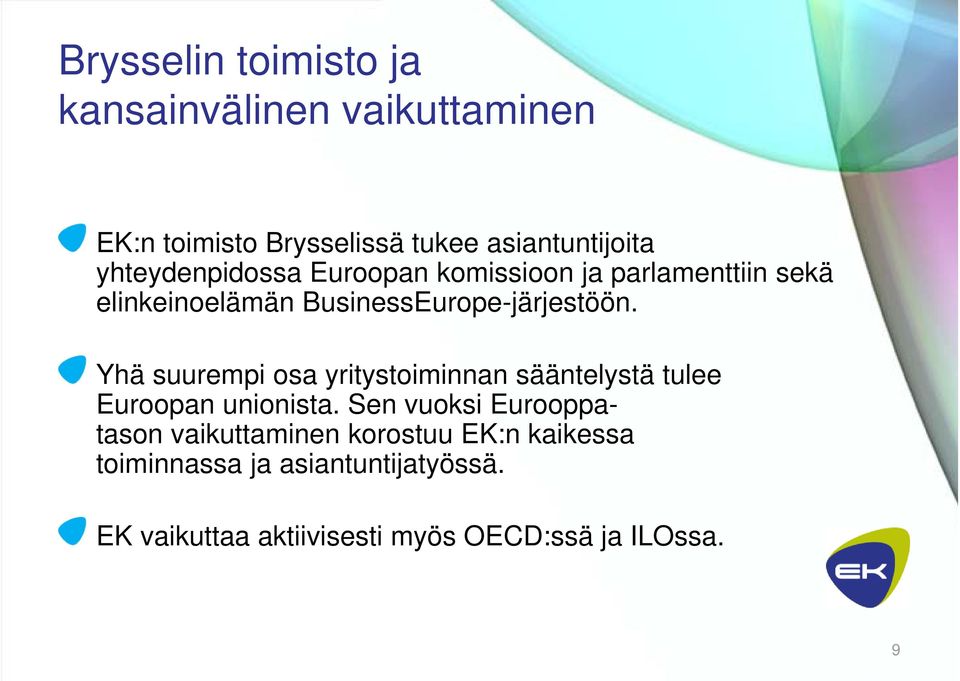 Brysselin toimisto ja kansainvälinen vaikuttaminen

EK:n toimisto Brysselissä tukee asiantuntijoita yhteydenpidossa Euroopan komissioon ja parlamenttiin sekä elinkeinoelämän BusinessEurope-järjestöön.

Yhä suurempi osa yritystoiminnan sääntelystä tulee Euroopan unionista. Sen vuoksi Eurooppa-tason vaikuttaminen korostuu EK:n kaikessa toiminnassa ja asiantuntijatyössä.

EK vaikuttaa aktiivisesti myös OECD:ssä ja ILOssa.

EK

9